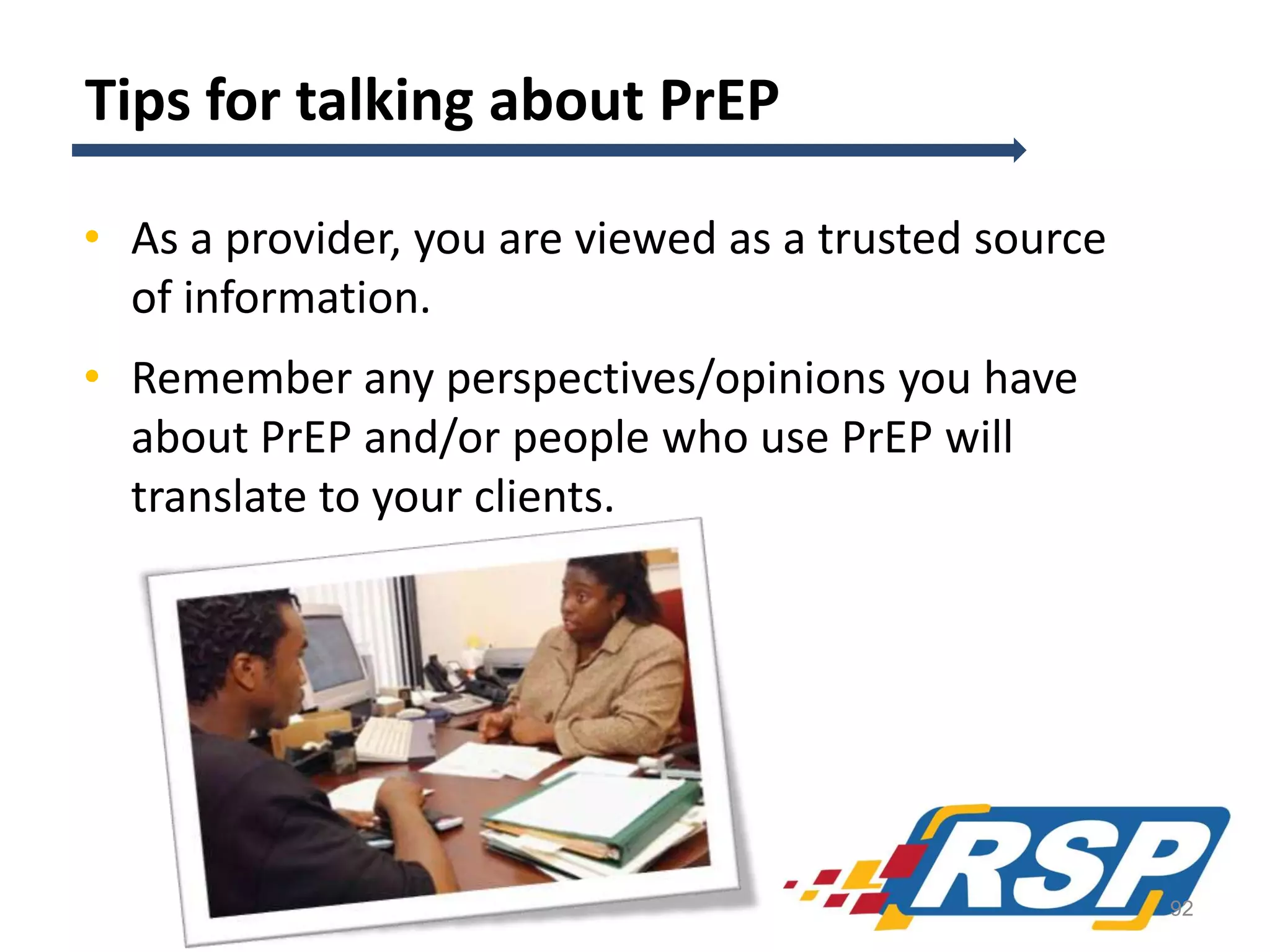 Tips for talking about PrEP

• As a provider, you are viewed as a trusted source of information.

• Remember any perspectives/opinions you have about PrEP and/or people who use PrEP will translate to your clients.

RSP

92